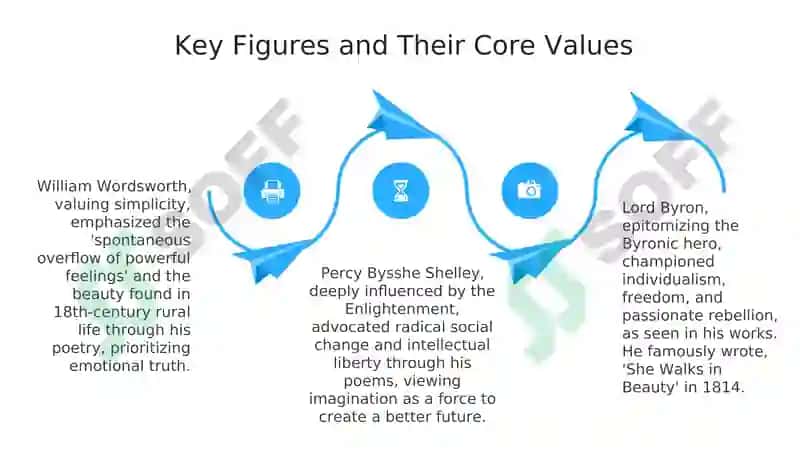 Key Figures and Their Core Values

William Wordsworth, valuing simplicity, emphasized the 'spontaneous overflow of powerful feelings' and the beauty found in 18th-century rural life through his poetry, prioritizing emotional truth.

Percy Bysshe Shelley, deeply influenced by the Enlightenment, advocated radical social change and intellectual liberty through his poems, viewing imagination as a force to create a better future.

Lord Byron, epitomizing the Byronic hero, championed individualism, freedom, and passionate rebellion, as seen in his works. He famously wrote, 'She Walks in Beauty' in 1814.

SOFF

SOFF